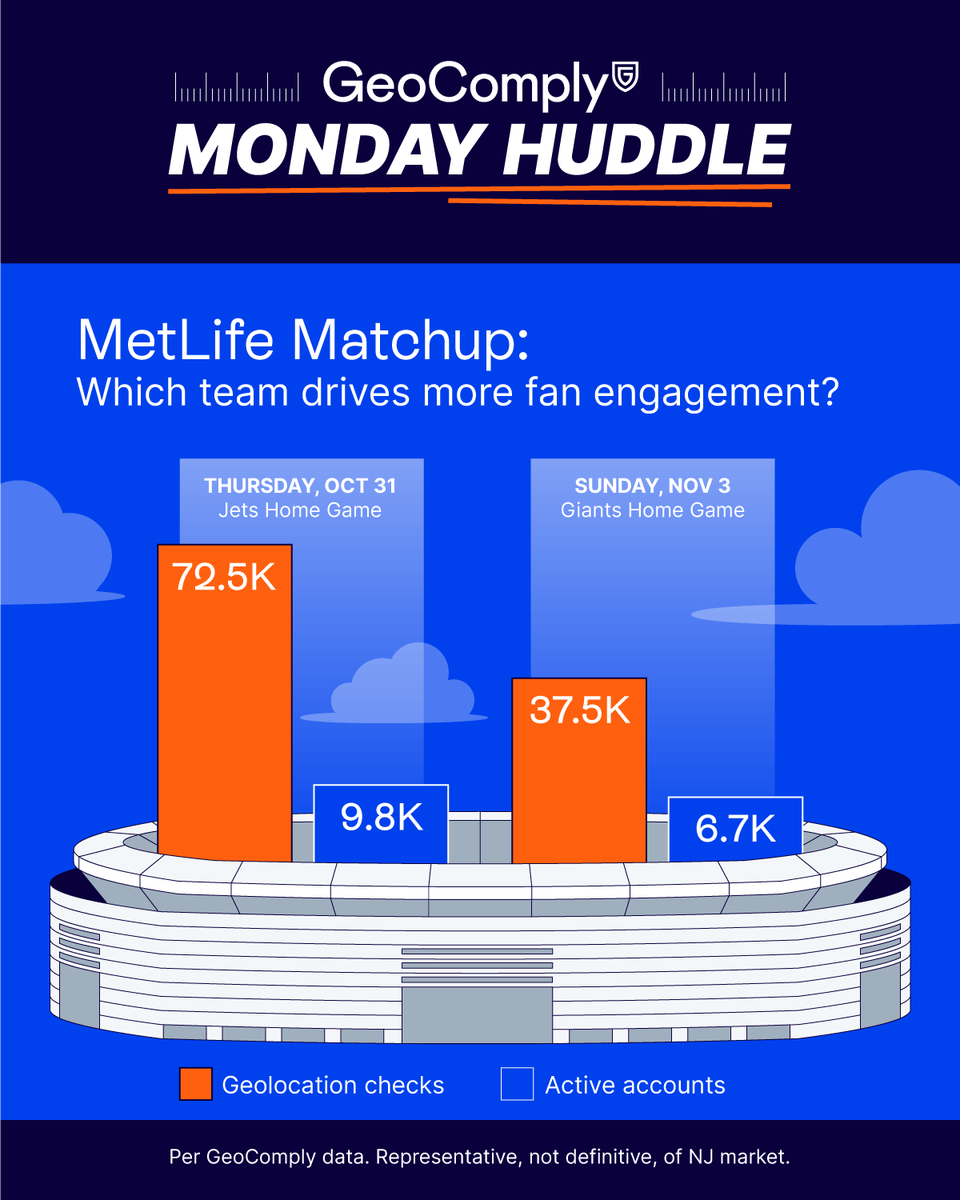 GeoComply
MONDAY HUDDLE

MetLife Matchup:
Which team drives more fan engagement?

THURSDAY, OCT 31
Jets Home Game

72.5K

9.8K

SUNDAY, NOV 3
Giants Home Game

37.5K

6.7K

Geolocation checks
Active accounts

Per GeoComply data. Representative, not definitive, of NJ market.